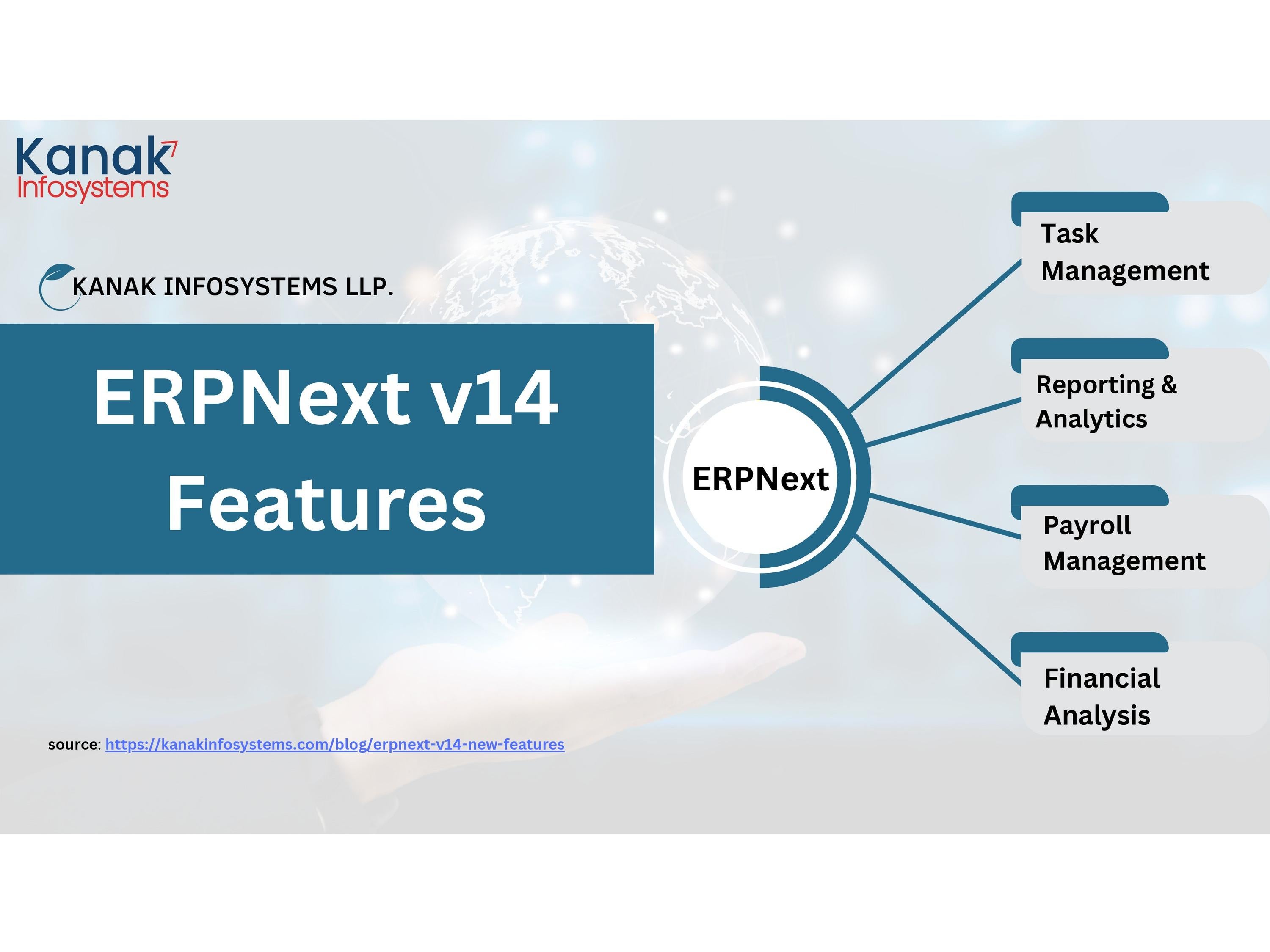 Kanak
Infosystems

KANAK INFOSYSTEMS LLP.

ERPNext v14 Features

ERPNext

Task Management

Reporting & Analytics

Payroll Management

Financial Analysis

source: https://kanakinfosystems.com/blog/erpnext-v14-new-features